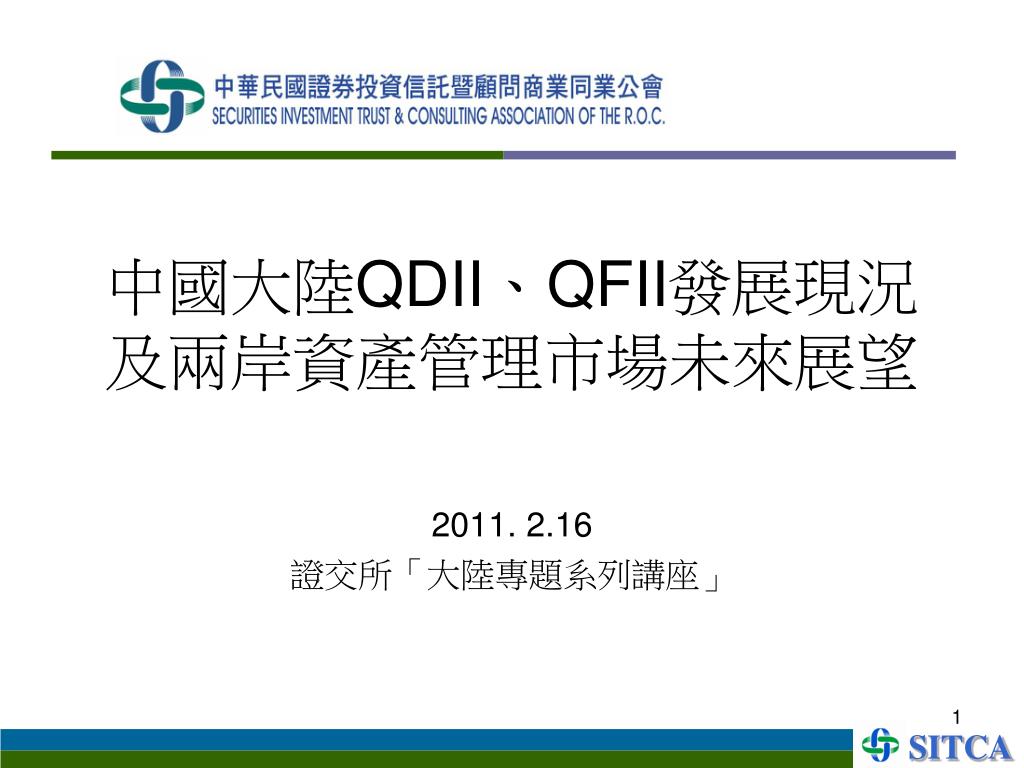 中華民國證券投資信託暨顧問商業同業公會
SECURITIES INVESTMENT TRUST & CONSULTING ASSOCIATION OF THE R.O.C.

中國大陸QDII、QFII發展現況及兩岸資產管理市場未來展望

2011. 2.16
證交所「大陸專題系列講座」

1

SITCA